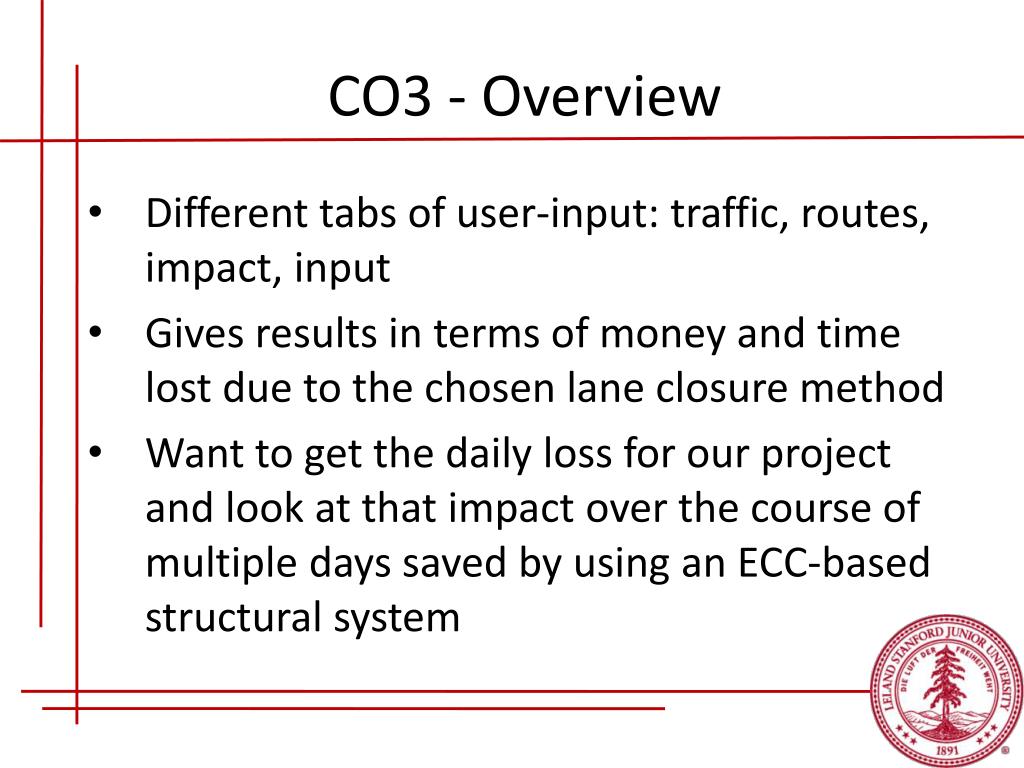 CO3 - Overview

• Different tabs of user-input: traffic, routes, impact, input
• Gives results in terms of money and time lost due to the chosen lane closure method
• Want to get the daily loss for our project and look at that impact over the course of multiple days saved by using an ECC-based structural system

LELAND STANFORD JUNIOR UNIVERSITY
DIE LUFT DER FREIHEIT WEHT
1891